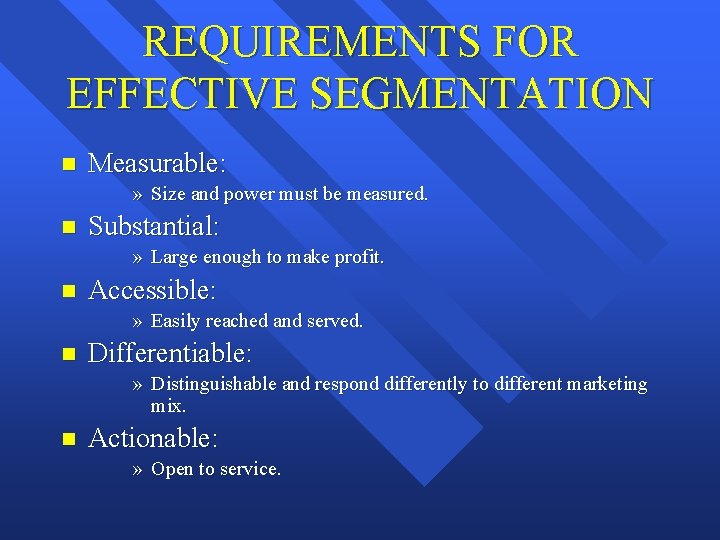 REQUIREMENTS FOR EFFECTIVE SEGMENTATION

Measurable:

» Size and power must be measured.

Substantial:

» Large enough to make profit.

Accessible:

» Easily reached and served.

Differentiable:

» Distinguishable and respond differently to different marketing mix.

Actionable:

» Open to service.